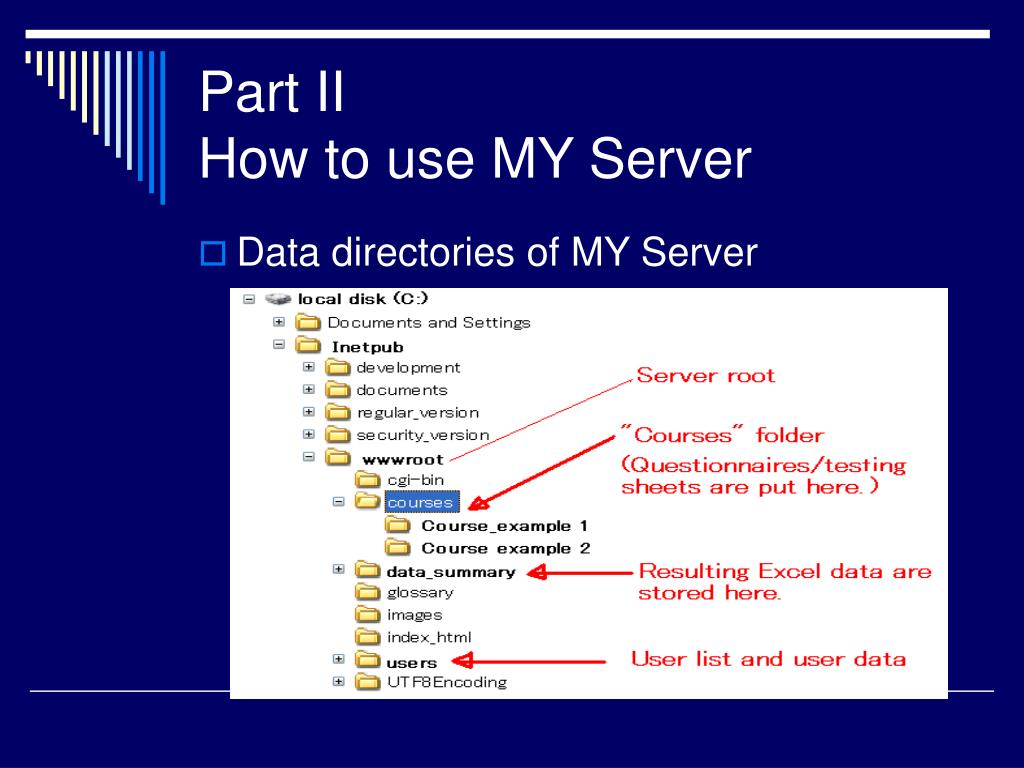 Part II
How to use MY Server

Data directories of MY Server

local disk (C:)
Documents and Settings
Inetpub
development
documents
regular_version
security_version
wwwroot
cgi-bin
courses
Course_example 1
Course example 2
data_summary
glossary
images
index_html
users
UTF8Encoding

Server root
"Courses" folder
(Questionnaires/testing sheets are put here.)
Resulting Excel data are stored here.
User list and user data